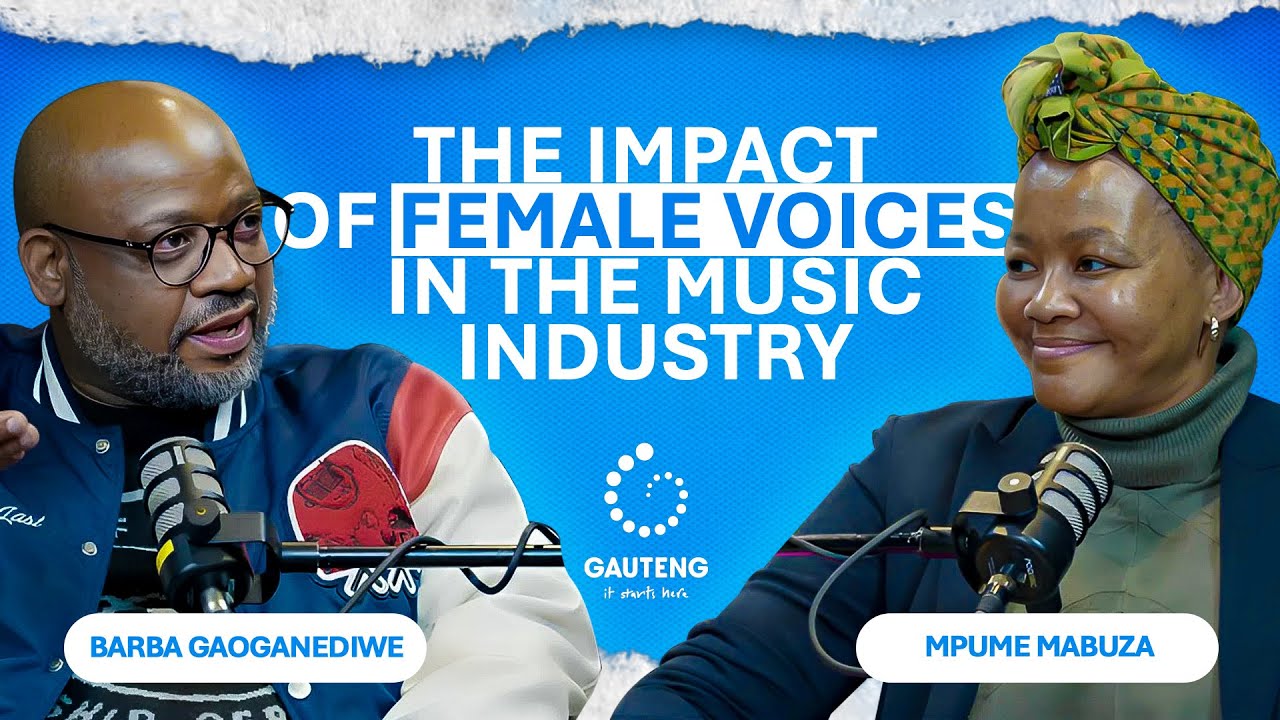 THE IMPACT OF FEMALE VOICES IN THE MUSIC INDUSTRY

GAUTENG
it starts here

BARBA GAOGANEDIWE

MPUME MABUZA